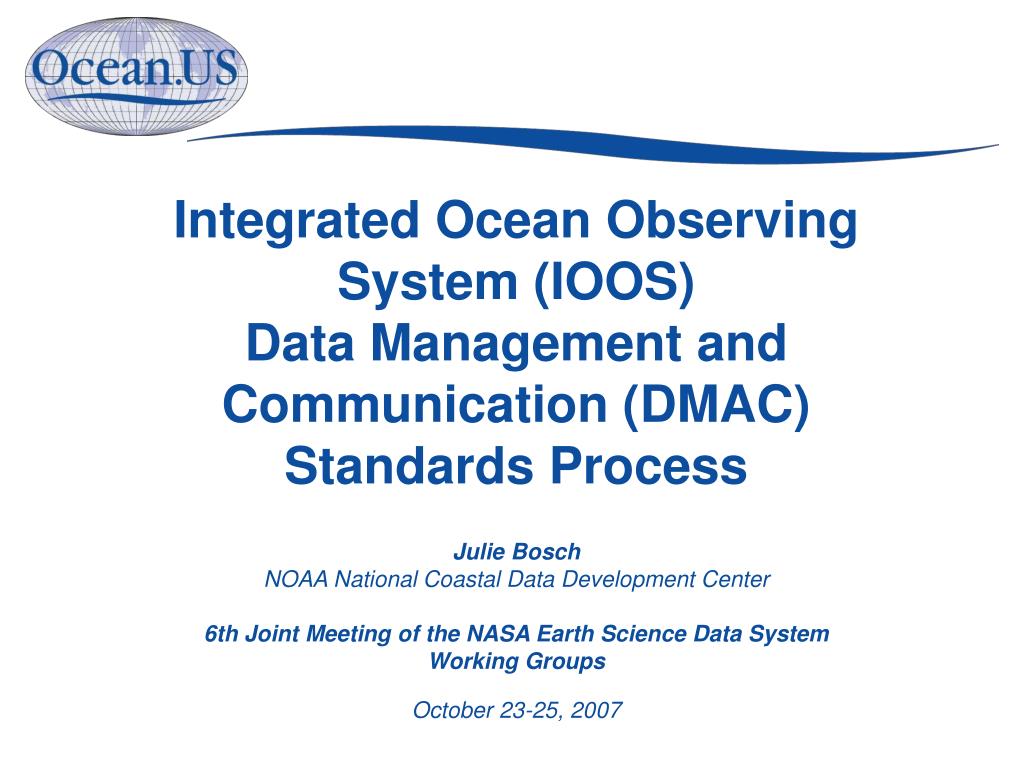 Ocean.US

Integrated Ocean Observing System (IOOS)
Data Management and Communication (DMAC)
Standards Process

Julie Bosch
NOAA National Coastal Data Development Center

6th Joint Meeting of the NASA Earth Science Data System Working Groups

October 23-25, 2007